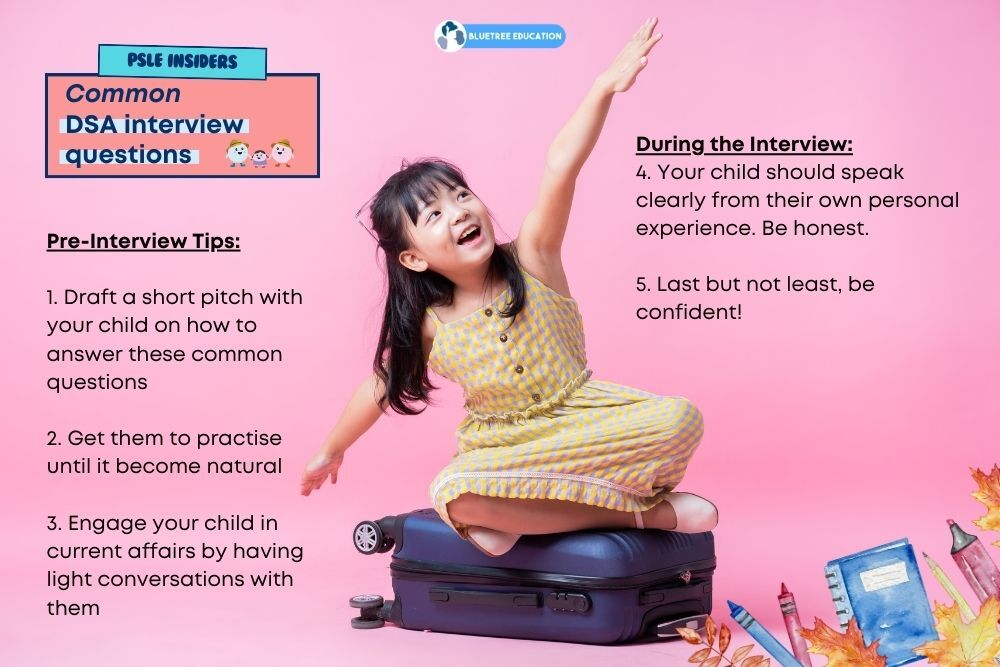 BLUETREE EDUCATION

PSLE INSIDERS

Common DSA interview questions

Pre-Interview Tips:

1. Draft a short pitch with your child on how to answer these common questions

2. Get them to practise until it become natural

3. Engage your child in current affairs by having light conversations with them

During the Interview:
4. Your child should speak clearly from their own personal experience. Be honest.

5. Last but not least, be confident!